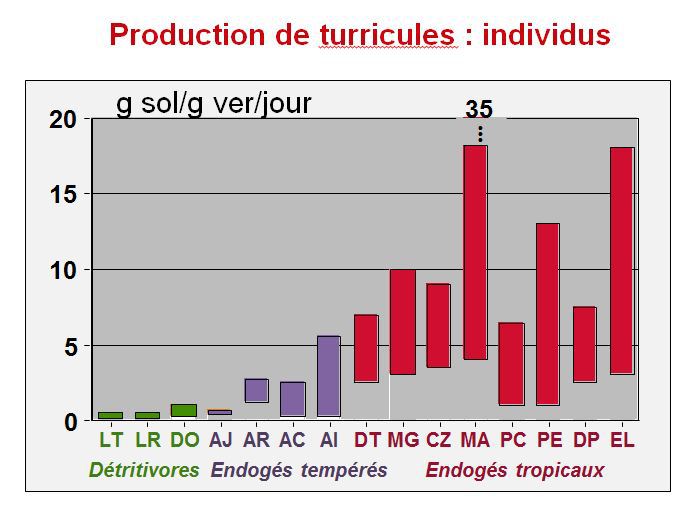 Production de turricules : individus

g sol/g ver/jour

35

20
15
10
5
0

LT LR DO AJ AR AC AI DT MG CZ MA PC PE DP EL

Détritivores Endogés tempérés Endogés tropicaux